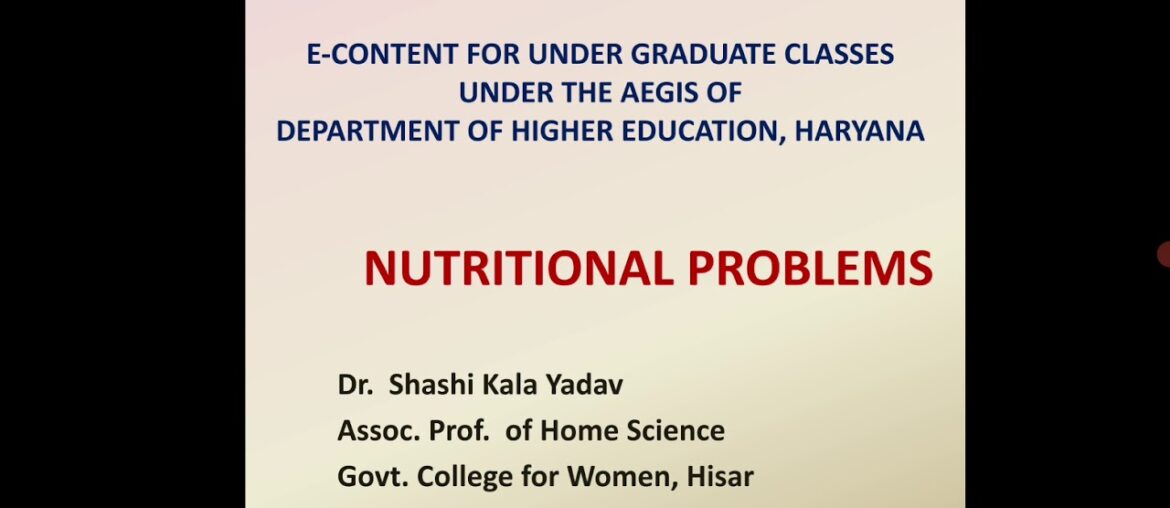 E-CONTENT FOR UNDER GRADUATE CLASSES
UNDER THE AEGIS OF
DEPARTMENT OF HIGHER EDUCATION, HARYANA

NUTRITIONAL PROBLEMS

Dr. Shashi Kala Yadav
Assoc. Prof. of Home Science
Govt. College for Women, Hisar